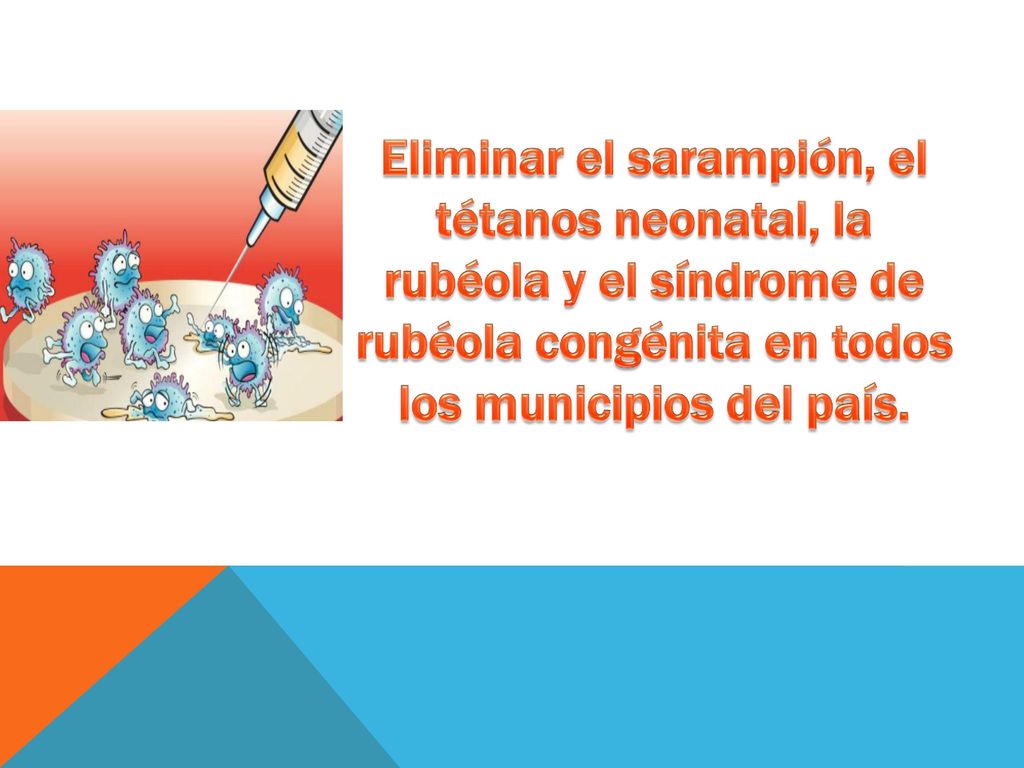 Eliminar el sarampión, el tétanos neonatal, la rubéola y el síndrome de rubéola congénita en todos los municipios del país.